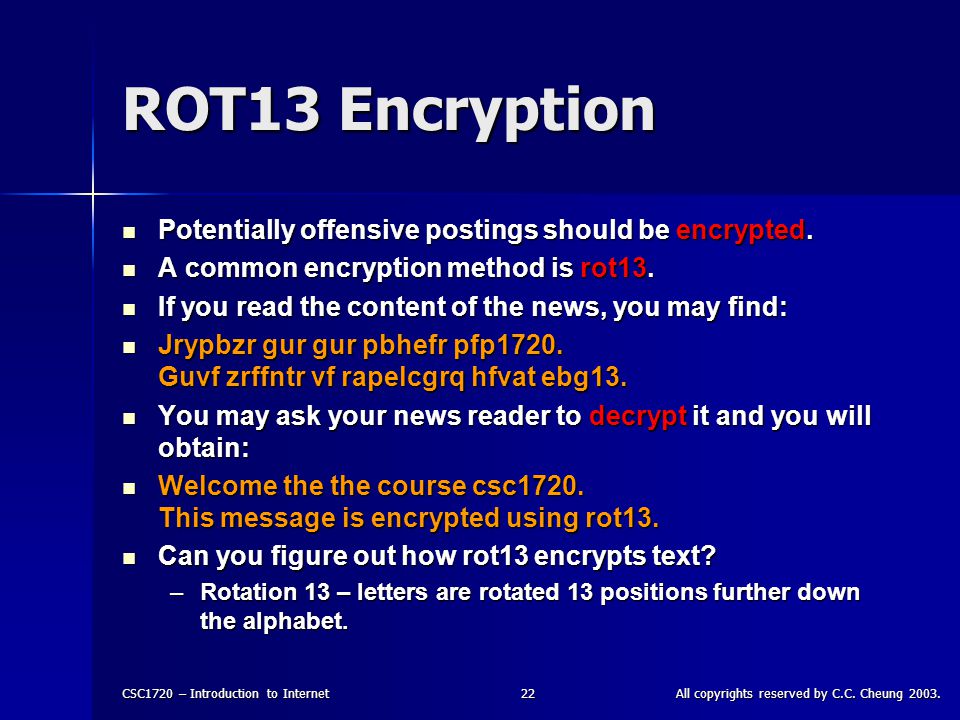 ROT13 Encryption

- Potentially offensive postings should be encrypted.
- A common encryption method is rot13.
- If you read the content of the news, you may find:
- Jrypbzr gur gur pbhefr pfp1720. Guvf zrffntr vf rapelcgrq hfvat ebg13.
- You may ask your news reader to decrypt it and you will obtain:
- Welcome the the course csc1720. This message is encrypted using rot13.
- Can you figure out how rot13 encrypts text?
  – Rotation 13 – letters are rotated 13 positions further down the alphabet.

CSC1720 – Introduction to Internet 22 All copyrights reserved by C.C. Cheung 2003.